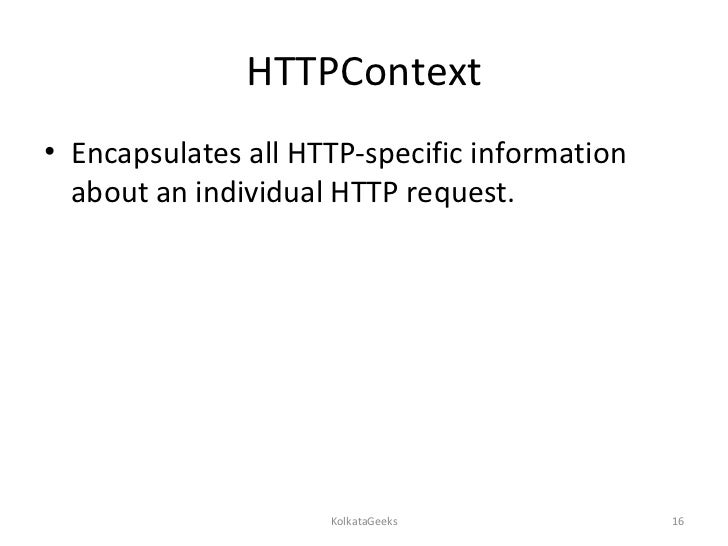 HTTPContext

• Encapsulates all HTTP-specific information about an individual HTTP request.

KolkataGeeks

16